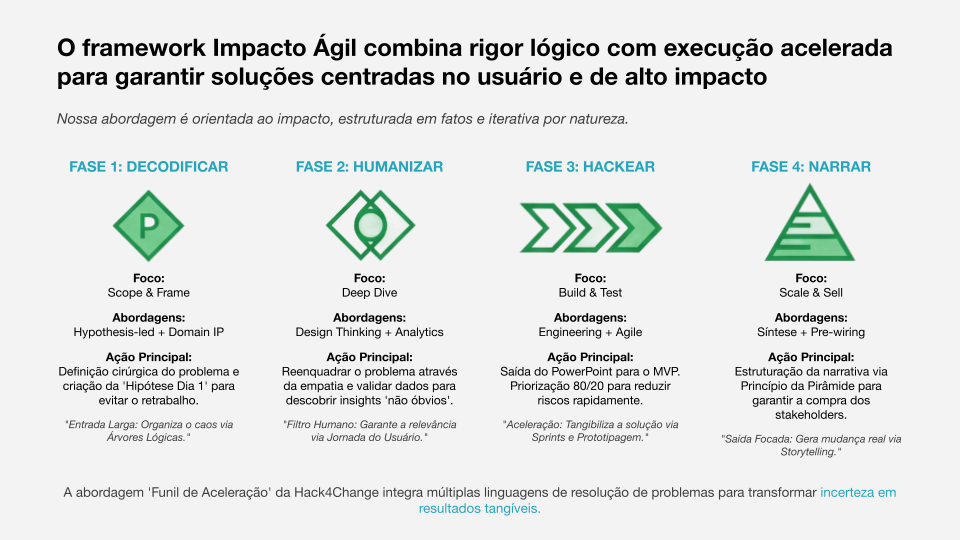 O framework Impacto Ágil combina rigor lógico com execução acelerada para garantir soluções centradas no usuário e de alto impacto

Nossa abordagem é orientada ao impacto, estruturada em fatos e iterativa por natureza.

FASE 1: DECODIFICAR

P

Foco:
Scope & Frame

Abordagens:
Hypothesis-led + Domain IP

Ação Principal:
Definição cirúrgica do problema e criação da 'Hipótese Dia 1' para evitar o retrabalho.

"Entrada Larga: Organiza o caos via Árvores Lógicas."

FASE 2: HUMANIZAR

Foco:
Deep Dive

Abordagens:
Design Thinking + Analytics

Ação Principal:
Reenquadrar o problema através da empatia e validar dados para descobrir insights 'não óbvios'.

"Filtro Humano: Garante a relevância via Jornada do Usuário."

FASE 3: HACKEAR

Foco:
Build & Test

Abordagens:
Engineering + Agile

Ação Principal:
Saída do PowerPoint para o MVP. Priorização 80/20 para reduzir riscos rapidamente.

"Aceleração: Tangibiliza a solução via Sprints e Prototipagem."

FASE 4: NARRAR

Foco:
Scale & Sell

Abordagens:
Síntese + Pre-wiring

Ação Principal:
Estruturação da narrativa via Princípio da Pirâmide para garantir a compra dos stakeholders.

"Saída Focada: Gera mudança real via Storytelling."

A abordagem 'Funil de Aceleração' da Hack4Change integra múltiplas linguagens de resolução de problemas para transformar incerteza em resultados tangíveis.